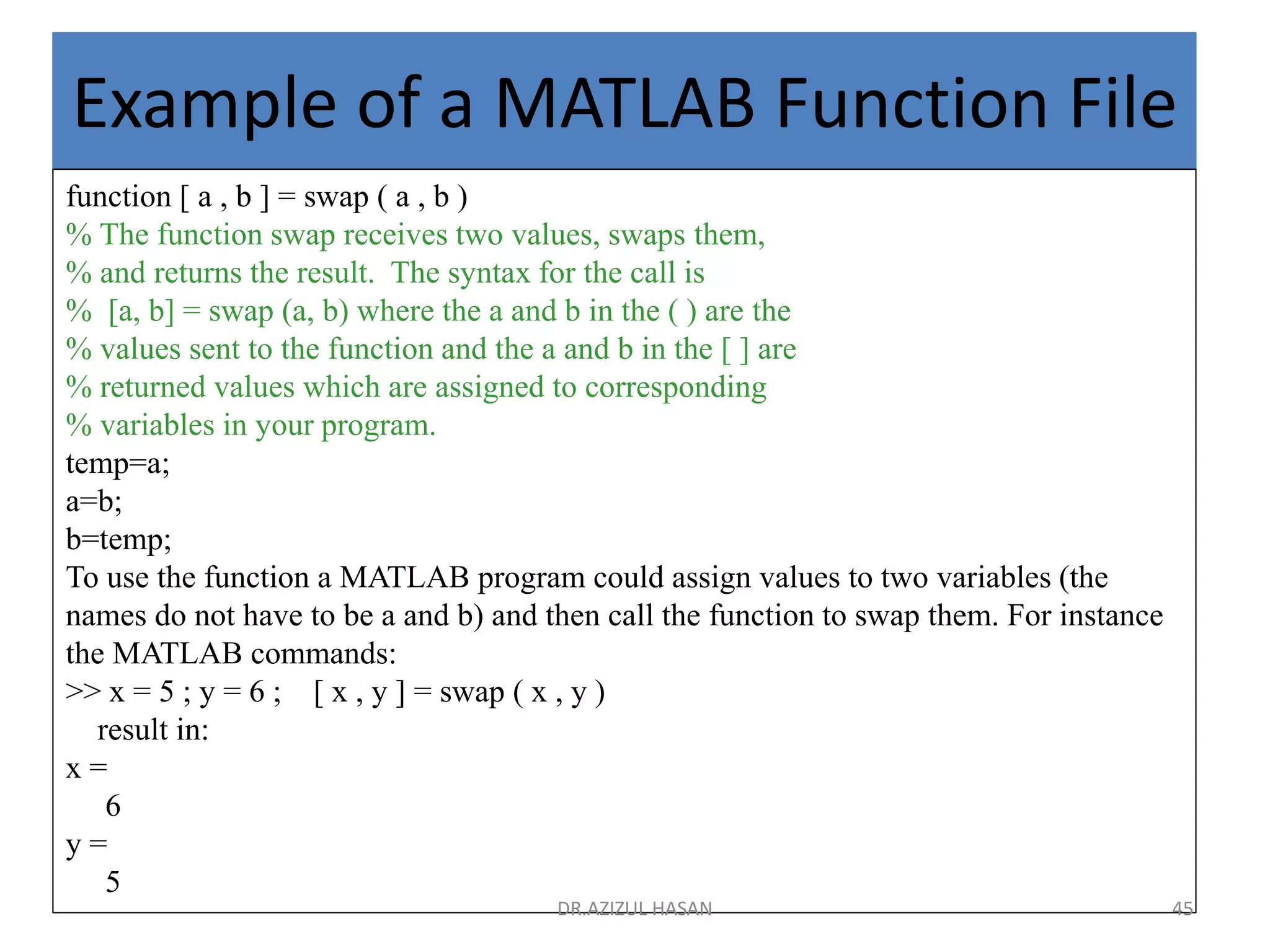 Example of a MATLAB Function File

function [ a , b ] = swap ( a , b )
% The function swap receives two values, swaps them,
% and returns the result. The syntax for the call is
% [a, b] = swap (a, b) where the a and b in the ( ) are the
% values sent to the function and the a and b in the [ ] are
% returned values which are assigned to corresponding
% variables in your program.
temp=a;
a=b;
b=temp;
To use the function a MATLAB program could assign values to two variables (the names do not have to be a and b) and then call the function to swap them. For instance the MATLAB commands:
>> x = 5 ; y = 6 ; [ x , y ] = swap ( x , y )
result in:
x =
6
y =
5

DR.AZIZUL HASAN

45